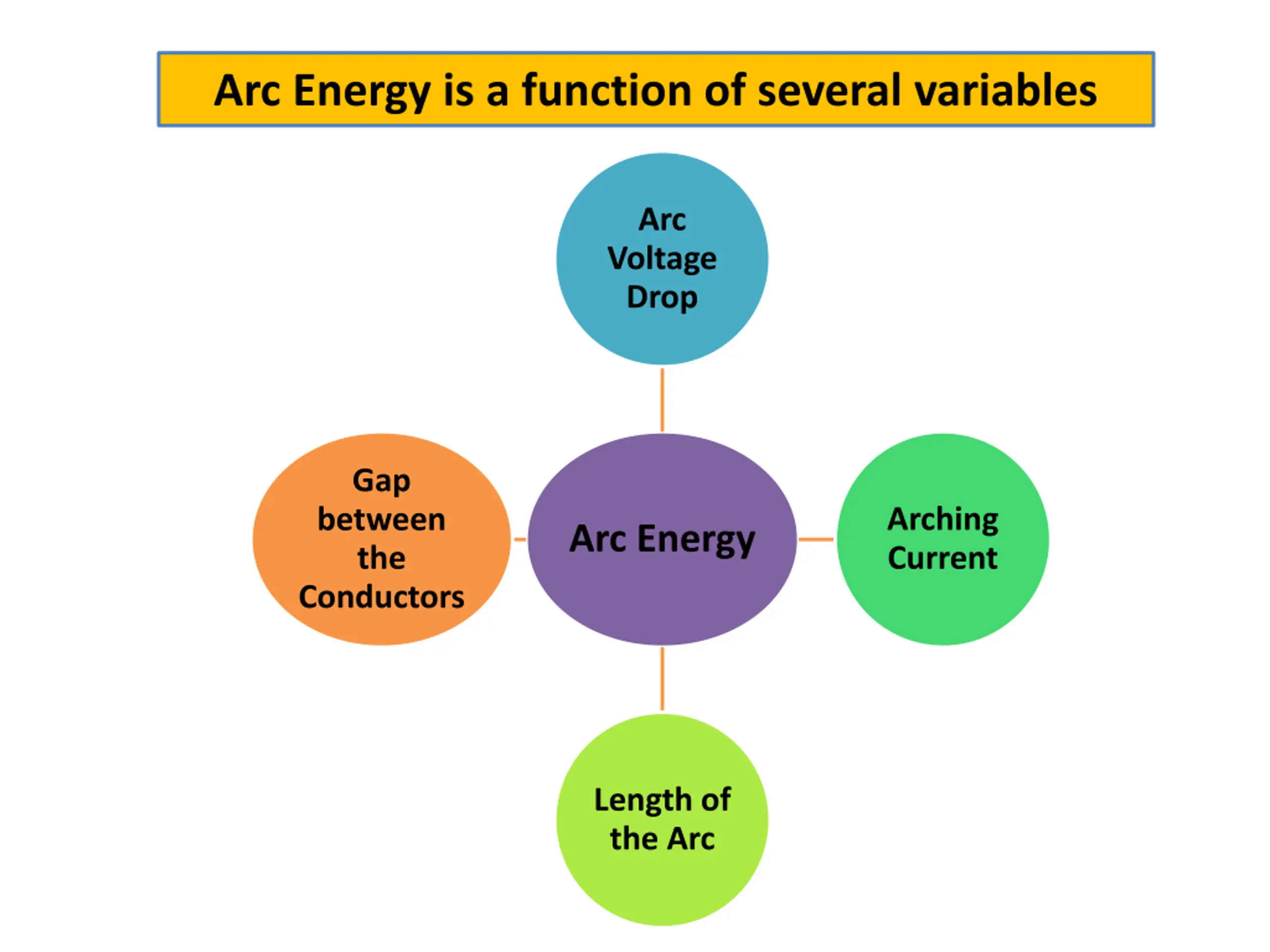 Arc Energy is a function of several variables

Arc Voltage Drop

Gap between the Conductors

Arc Energy

Arching Current

Length of the Arc